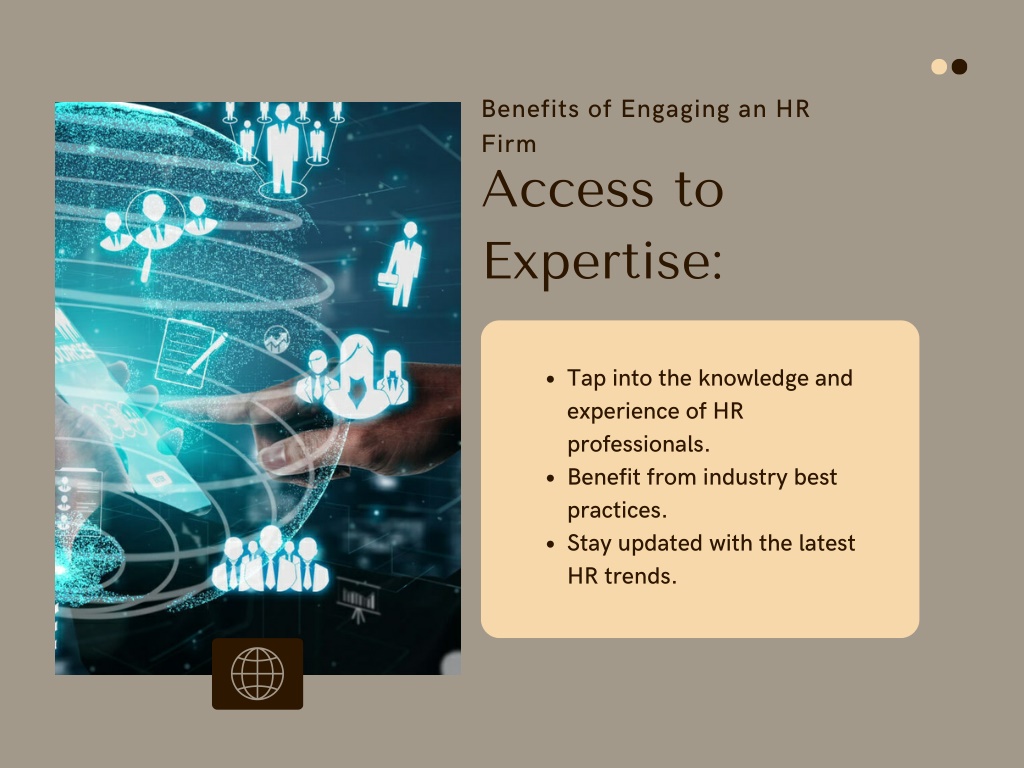 Benefits of Engaging an HR Firm

Access to Expertise:

- Tap into the knowledge and experience of HR professionals.
- Benefit from industry best practices.
- Stay updated with the latest HR trends.